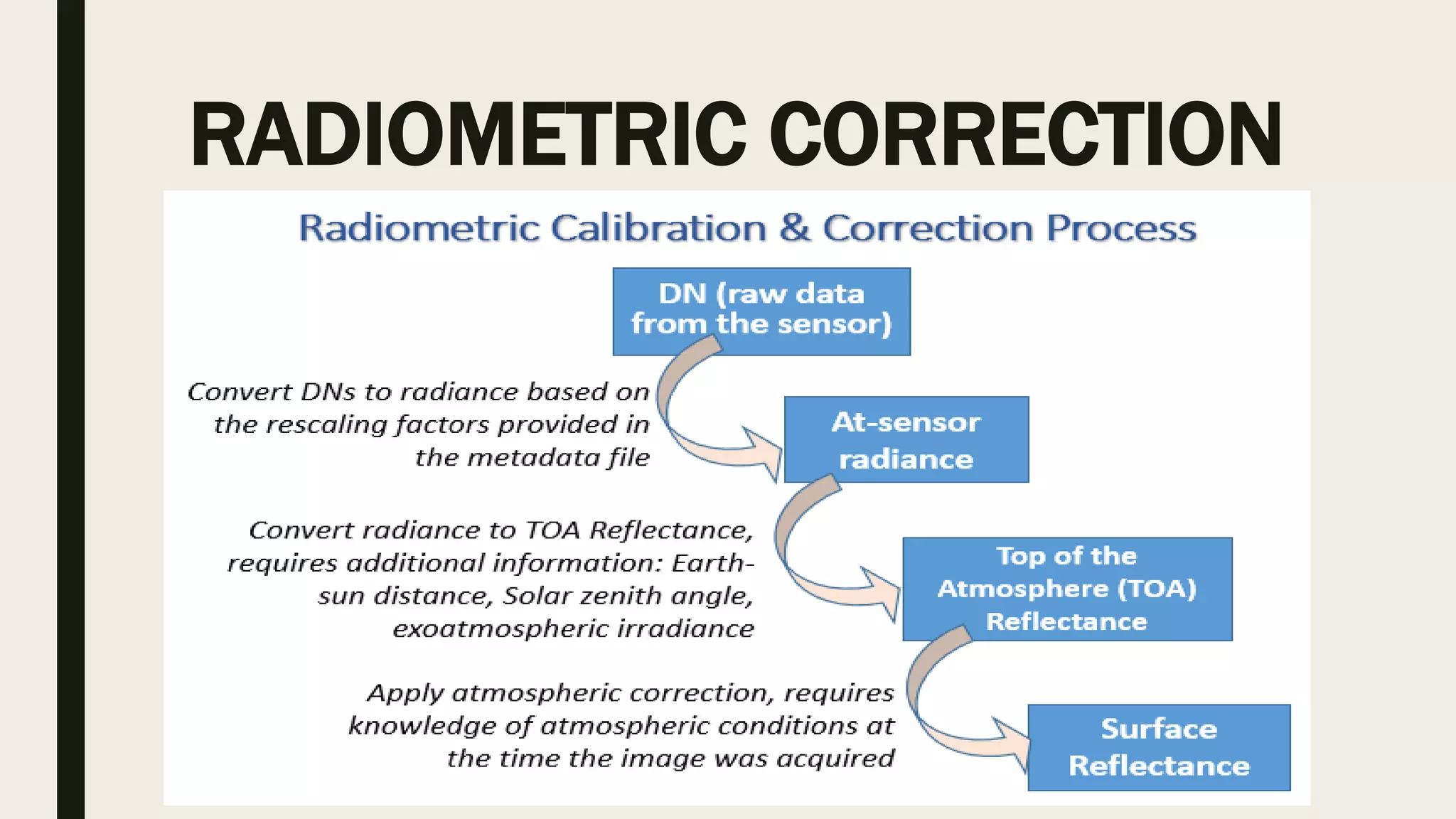 RADIOMETRIC CORRECTION

Radiometric Calibration & Correction Process

DN (raw data from the sensor)

Convert DNs to radiance based on the rescaling factors provided in the metadata file

At-sensor radiance

Convert radiance to TOA Reflectance, requires additional information: Earth-sun distance, Solar zenith angle, exoatmospheric irradiance

Top of the Atmosphere (TOA) Reflectance

Apply atmospheric correction, requires knowledge of atmospheric conditions at the time the image was acquired

Surface Reflectance